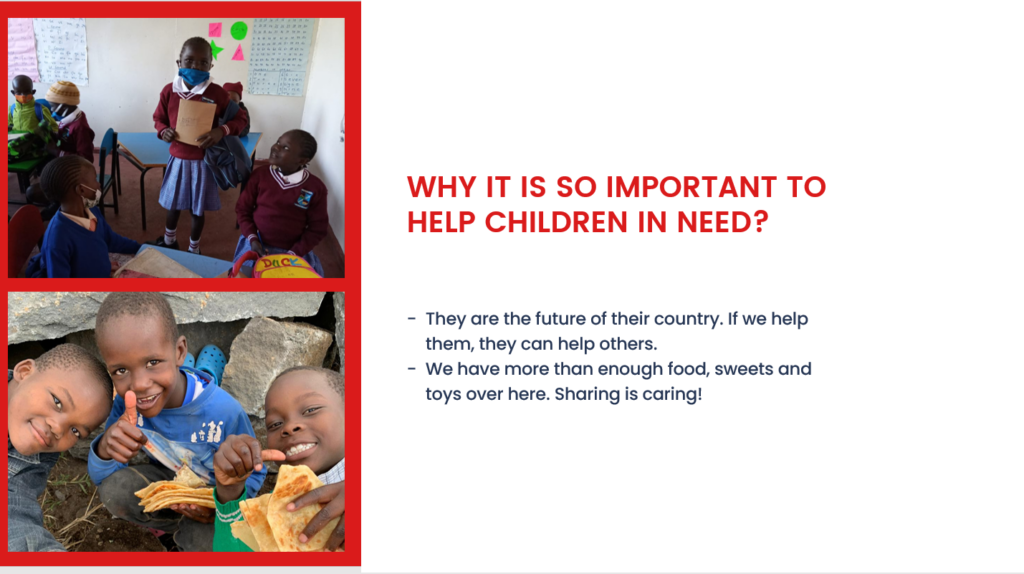 WHY IT IS SO IMPORTANT TO HELP CHILDREN IN NEED?

- They are the future of their country. If we help them, they can help others.
- We have more than enough food, sweets and toys over here. Sharing is caring!